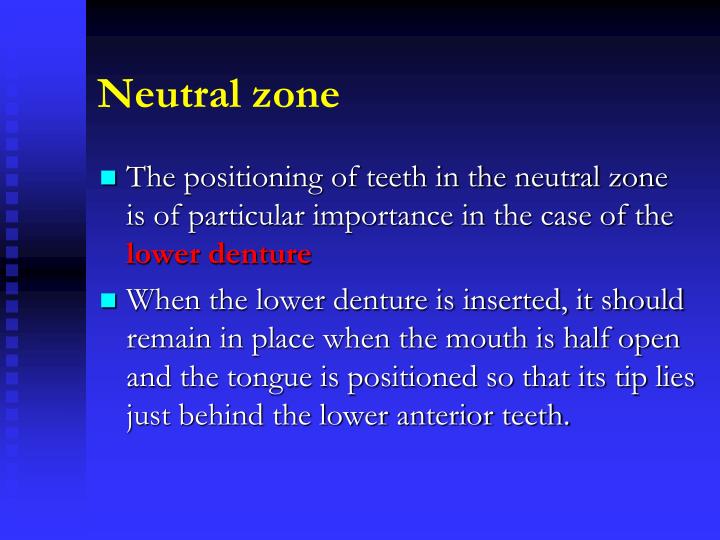 Neutral zone

The positioning of teeth in the neutral zone is of particular importance in the case of the lower denture

When the lower denture is inserted, it should remain in place when the mouth is half open and the tongue is positioned so that its tip lies just behind the lower anterior teeth.